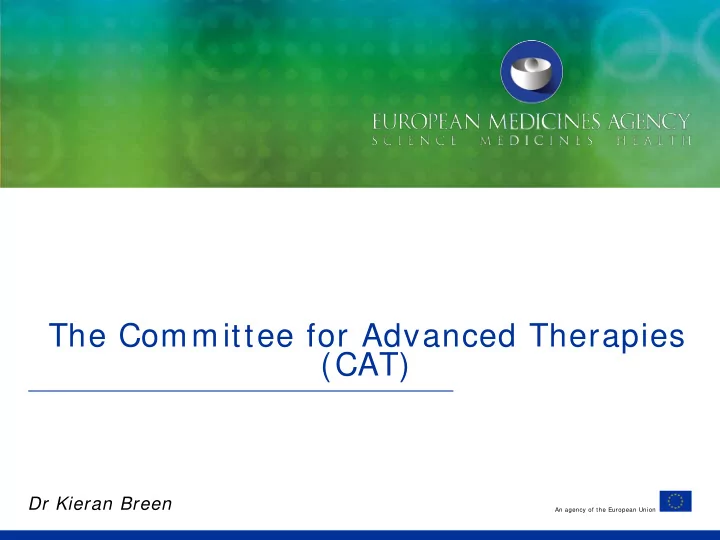 EUROPEAN MEDICINES AGENCY
SCIENCE MEDICINES HEALTH

The Committee for Advanced Therapies (CAT)

Dr Kieran Breen

An agency of the European Union